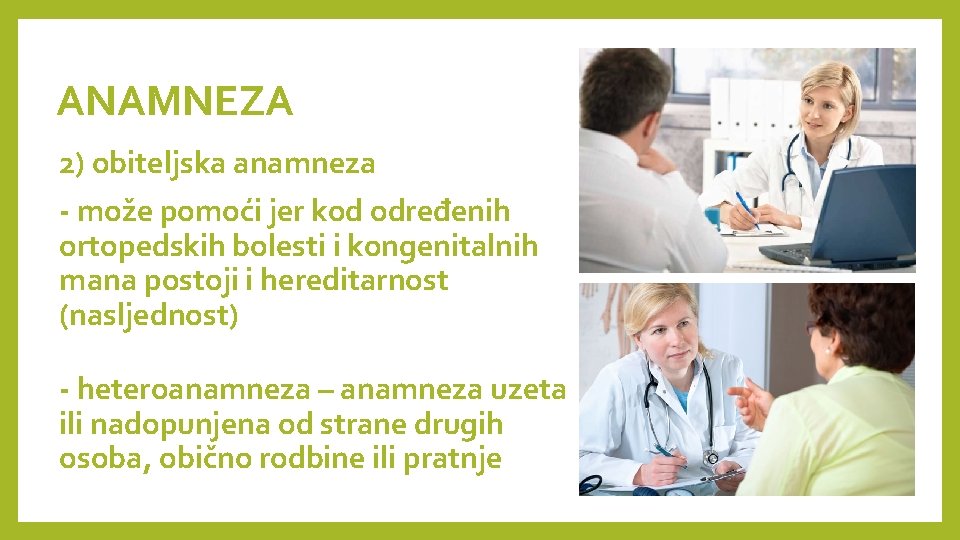 ANAMNEZA

2) obiteljska anamneza

- može pomoći jer kod određenih ortopedskih bolesti i kongenitalnih mana postoji i hereditarnost (nasljednost)

- heteroanamneza – anamneza uzeta ili nadopunjena od strane drugih osoba, obično rodbine ili pratnje